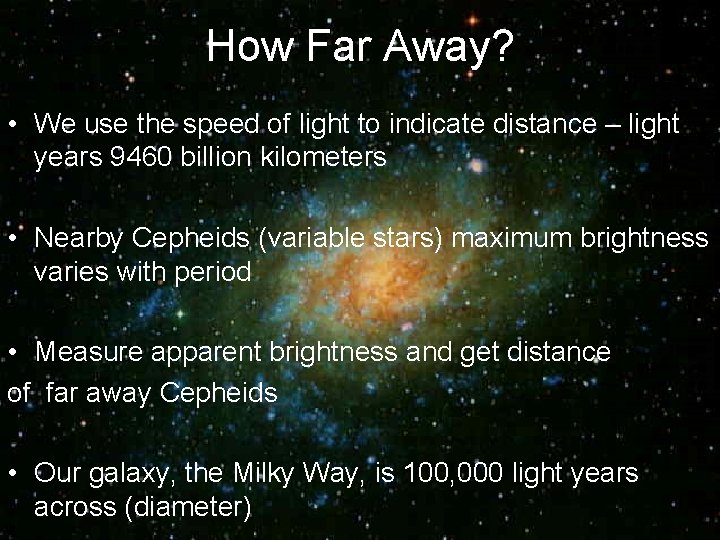 How Far Away?

• We use the speed of light to indicate distance – light years 9460 billion kilometers

• Nearby Cepheids (variable stars) maximum brightness varies with period

• Measure apparent brightness and get distance of far away Cepheids

• Our galaxy, the Milky Way, is 100,000 light years across (diameter)